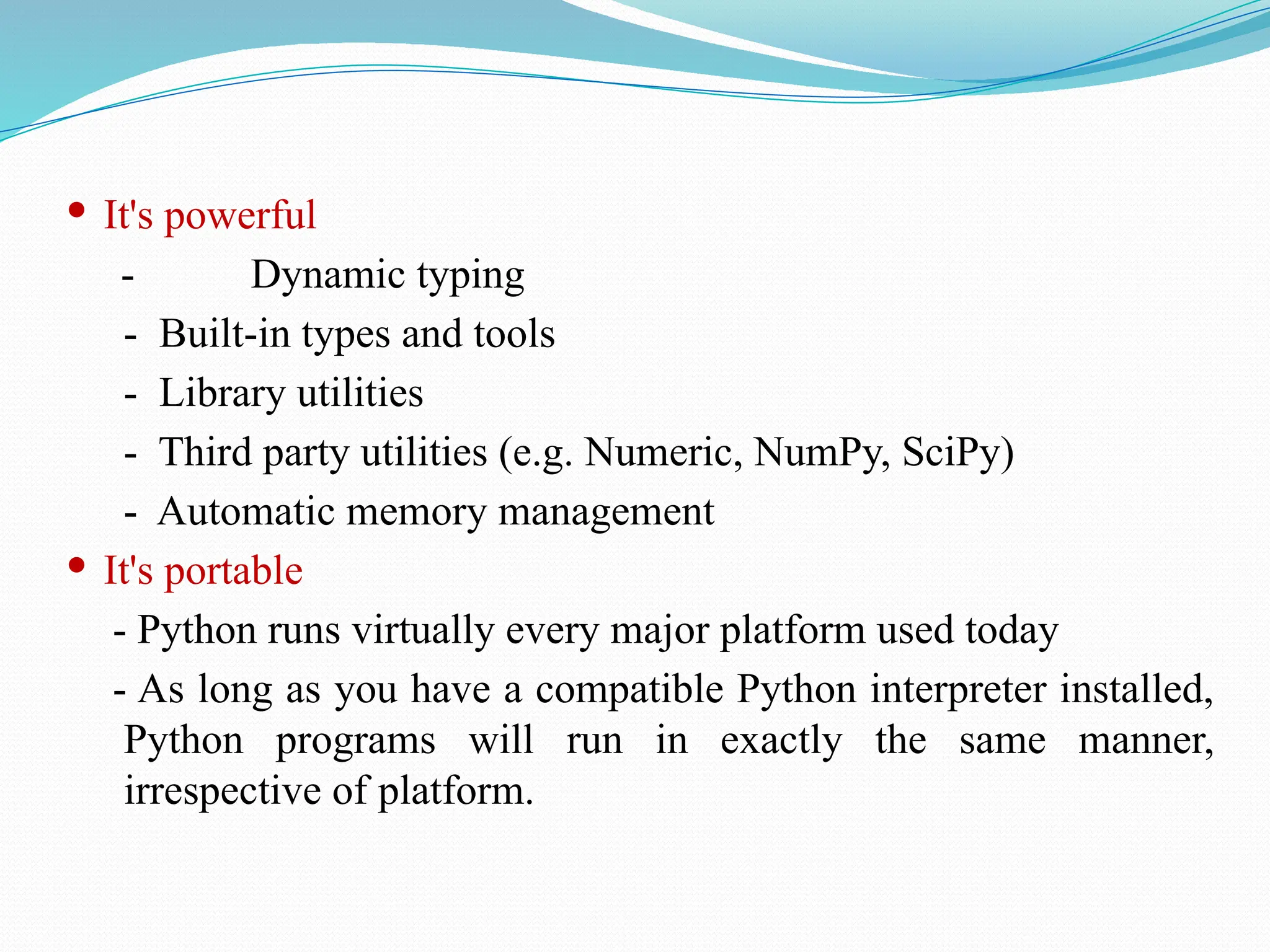 • It's powerful

- Dynamic typing

- Built-in types and tools

- Library utilities

- Third party utilities (e.g. Numeric, NumPy, SciPy)

- Automatic memory management

• It's portable

- Python runs virtually every major platform used today

- As long as you have a compatible Python interpreter installed, Python programs will run in exactly the same manner, irrespective of platform.